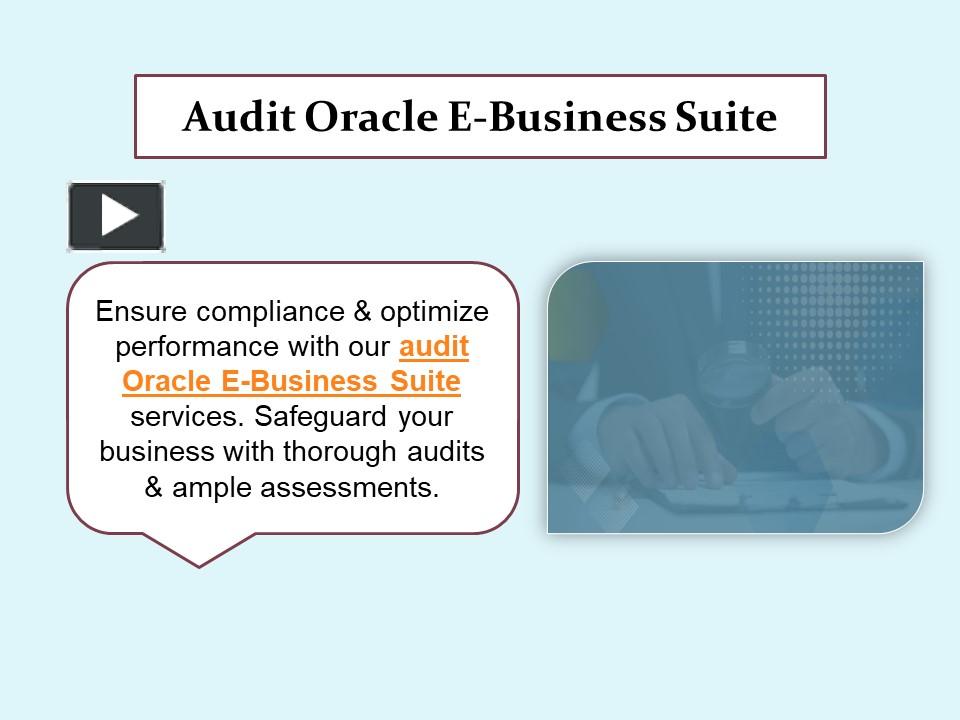 Audit Oracle E-Business Suite

Ensure compliance & optimize performance with our audit Oracle E-Business Suite services. Safeguard your business with thorough audits & ample assessments.